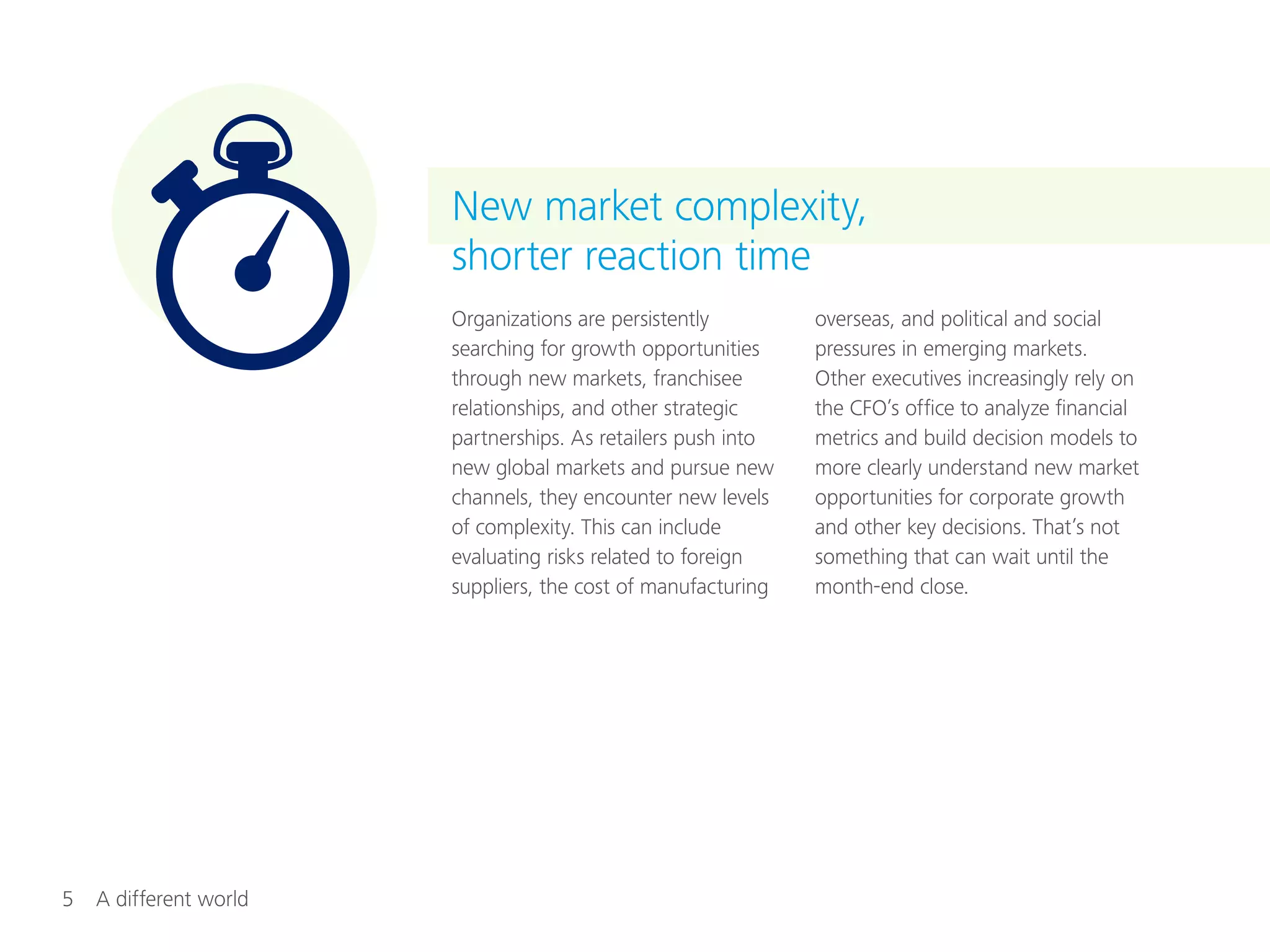 New market complexity, shorter reaction time

Organizations are persistently searching for growth opportunities through new markets, franchisee relationships, and other strategic partnerships. As retailers push into new global markets and pursue new channels, they encounter new levels of complexity. This can include evaluating risks related to foreign suppliers, the cost of manufacturing overseas, and political and social pressures in emerging markets. Other executives increasingly rely on the CFO's office to analyze financial metrics and build decision models to more clearly understand new market opportunities for corporate growth and other key decisions. That's not something that can wait until the month-end close.

5 A different world